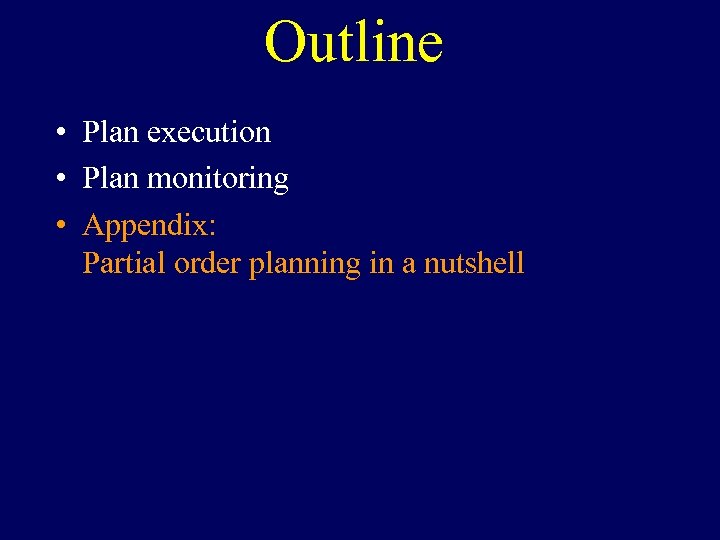 Outline

• Plan execution
• Plan monitoring
• Appendix:
Partial order planning in a nutshell